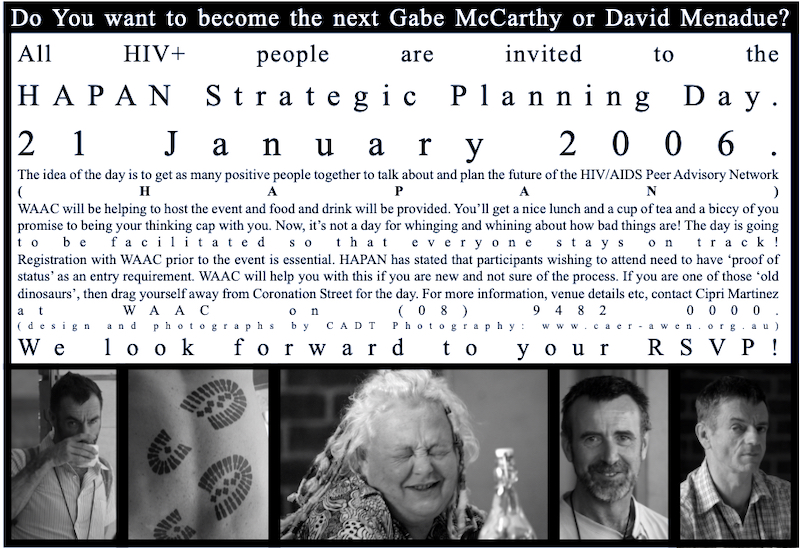 Do You want to become the next Gabe McCarthy or David Menadue?

All HIV+ people are invited to the

HAPAN Strategic Planning Day.

21 January 2006.

The idea of the day is to get as many positive people together to talk about and plan the future of the HIV/AIDS Peer Advisory Network (HAPAN) WAAC will be helping to host the event and food and drink will be provided. You'll get a nice lunch and a cup of tea and a biccy of you promise to being your thinking cap with you. Now, it's not a day for whinging and whining about how bad things are! The day is going to be facilitated so that everyone stays on track! Registration with WAAC prior to the event is essential. HAPAN has stated that participants wishing to attend need to have 'proof of status' as an entry requirement. WAAC will help you with this if you are new and not sure of the process. If you are one of those 'old dinosaurs', then drag yourself away from Coronation Street for the day. For more information, venue details etc, contact Cipri Martinez at WAAC on (08) 9482 0000.

(design and photographs by CADT Photography: www.caer-awen.org.au)

We look forward to your RSVP!